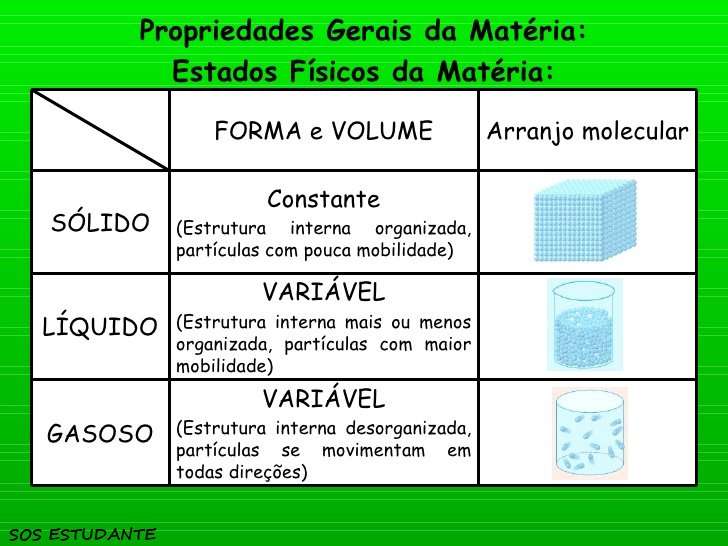 Propriedades Gerais da Matéria:
Estados Físicos da Matéria:

| | FORMA e VOLUME | Arranjo molecular |
|---|---|---|
| SÓLIDO | Constante (Estrutura interna organizada, partículas com pouca mobilidade) | |
| LÍQUIDO | VARIÁVEL (Estrutura interna mais ou menos organizada, partículas com maior mobilidade) | |
| GASOSO | VARIÁVEL (Estrutura interna desorganizada, partículas se movimentam em todas direções) | |

SOS ESTUDANTE